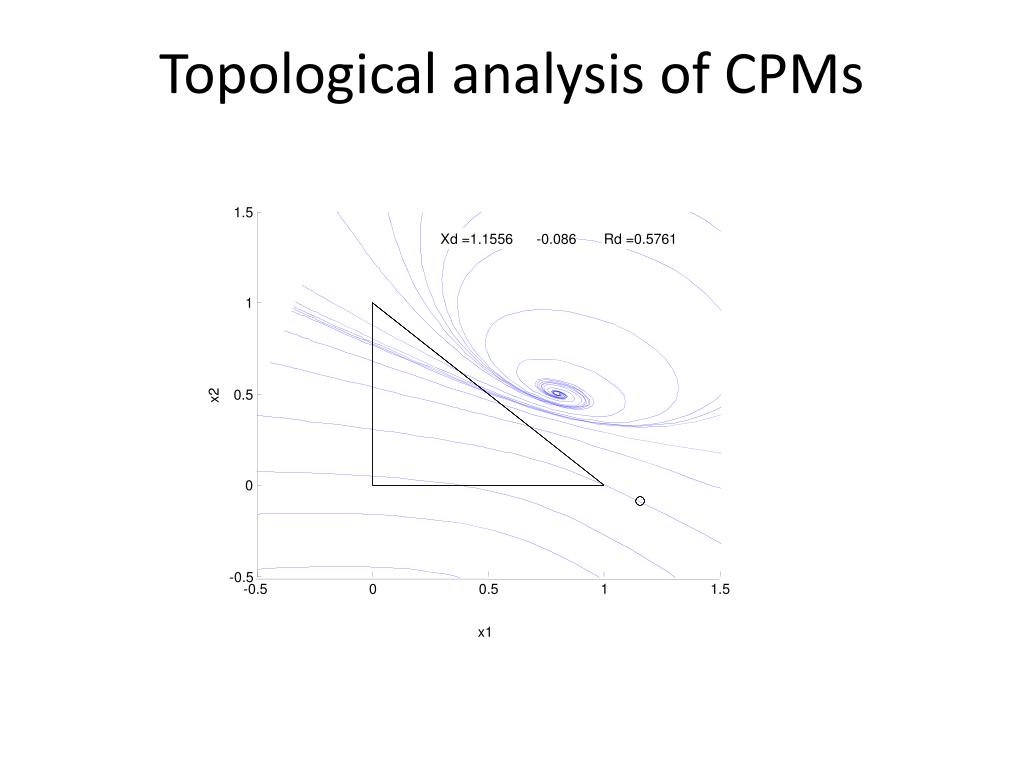 Topological analysis of CPMs

Xd =1.1556 -0.086 Rd =0.5761

1.5
1
0.5
0
-0.5

x2

-0.5 0 0.5 1 1.5

x1